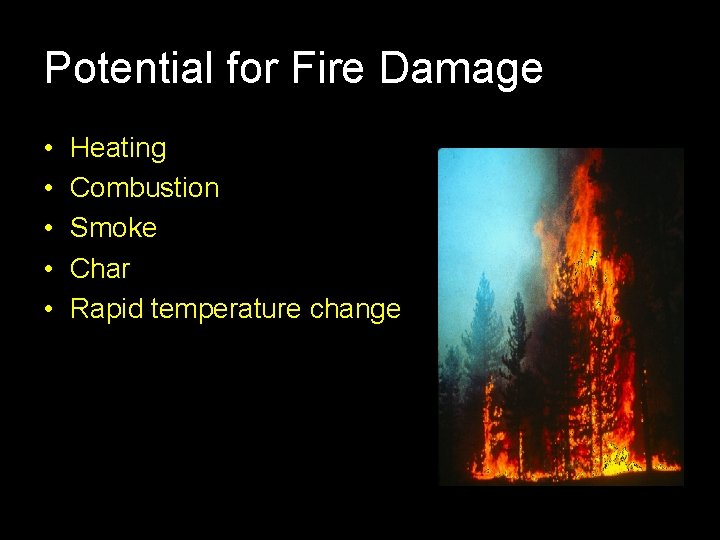 Potential for Fire Damage

• Heating
• Combustion
• Smoke
• Char
• Rapid temperature change